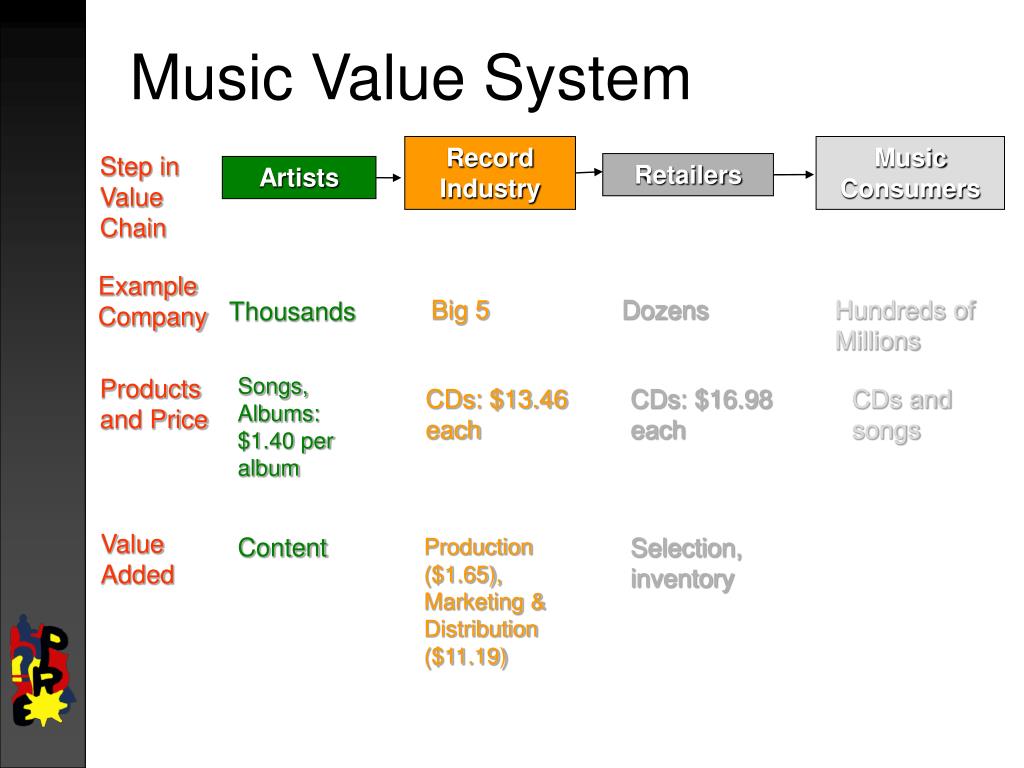 Music Value System

| Step in Value Chain | Artists | Record Industry | Retailers | Music Consumers |
|---|---|---|---|---|
| Example Company | Thousands | Big 5 | Dozens | Hundreds of Millions |
| Products and Price | Songs, Albums: \$1.40 per album | CDs: \$13.46 each | CDs: \$16.98 each | CDs and songs |
| Value Added | Content | Production (\$1.65), Marketing & Distribution (\$11.19) | Selection, inventory | |